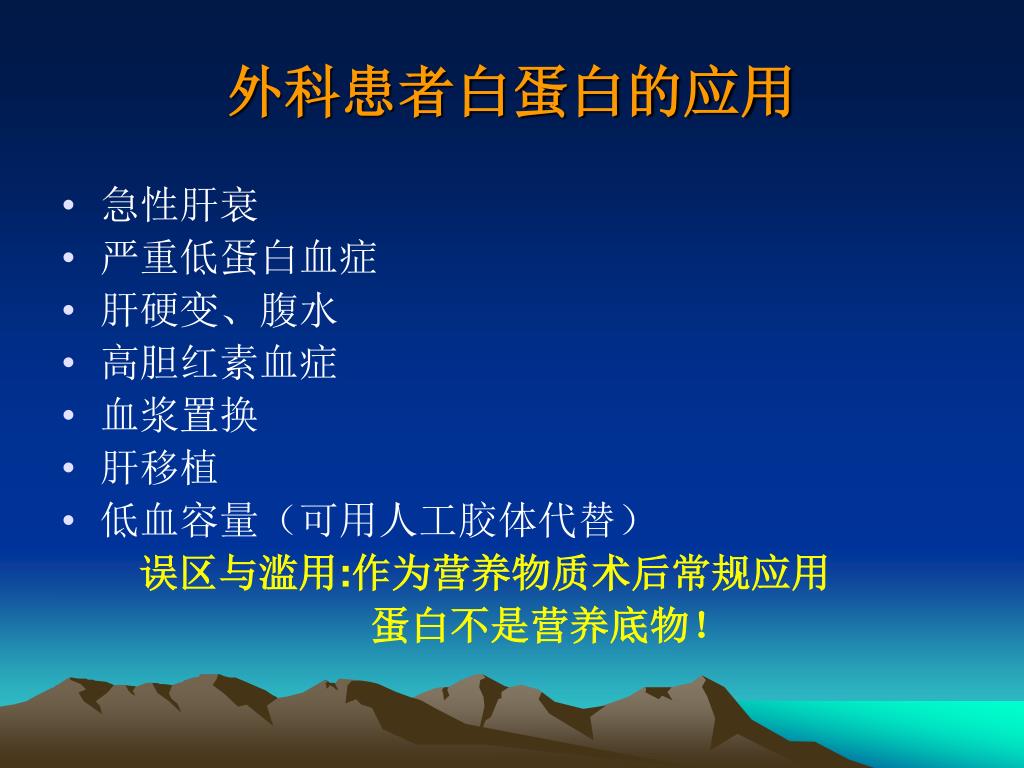 外科患者白蛋白的应用

• 急性肝衰
• 严重低蛋白血症
• 肝硬变、腹水
• 高胆红素血症
• 血浆置换
• 肝移植
• 低血容量（可用人工胶体代替）

误区与滥用:作为营养物质术后常规应用

蛋白不是营养底物!